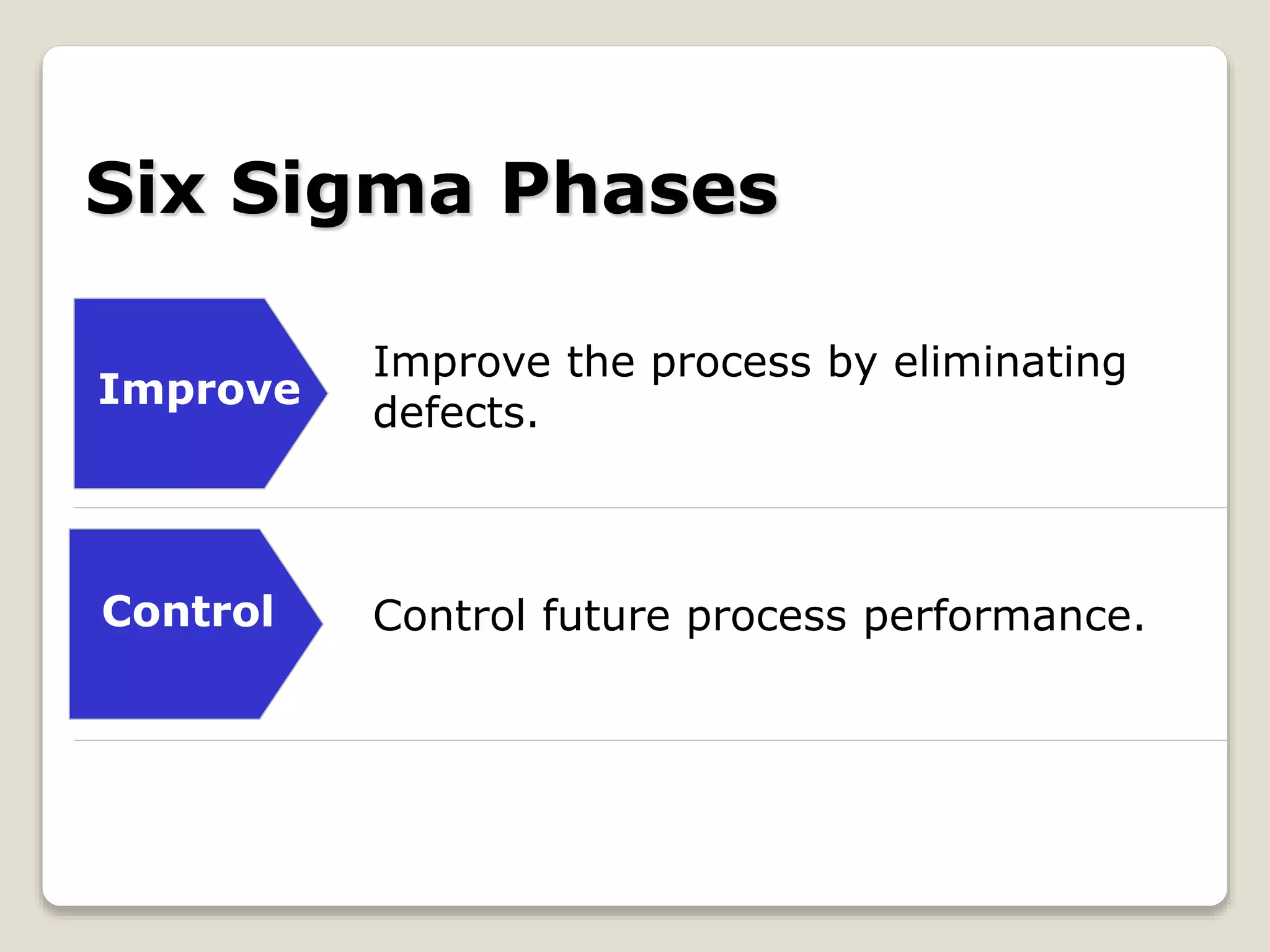 Six Sigma Phases

Improve

Improve the process by eliminating defects.

Control

Control future process performance.